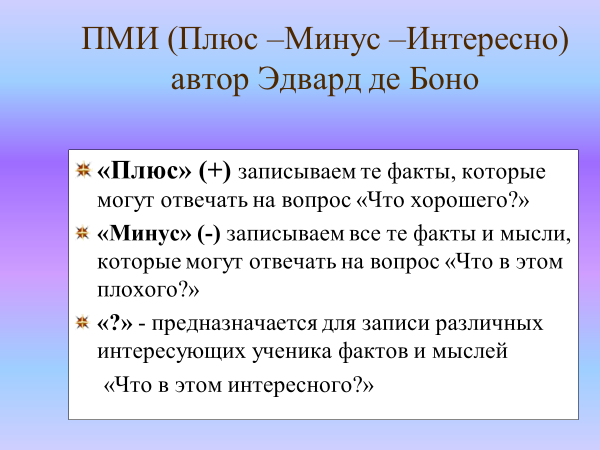 ПМИ (Плюс –Минус –Интересно) автор Эдвард де Боно

«Плюс» (+) записываем те факты, которые могут отвечать на вопрос «Что хорошего?»

«Минус» (-) записываем все те факты и мысли, которые могут отвечать на вопрос «Что в этом плохого?»

«?» - предназначается для записи различных интересующих ученика фактов и мыслей «Что в этом интересного?»